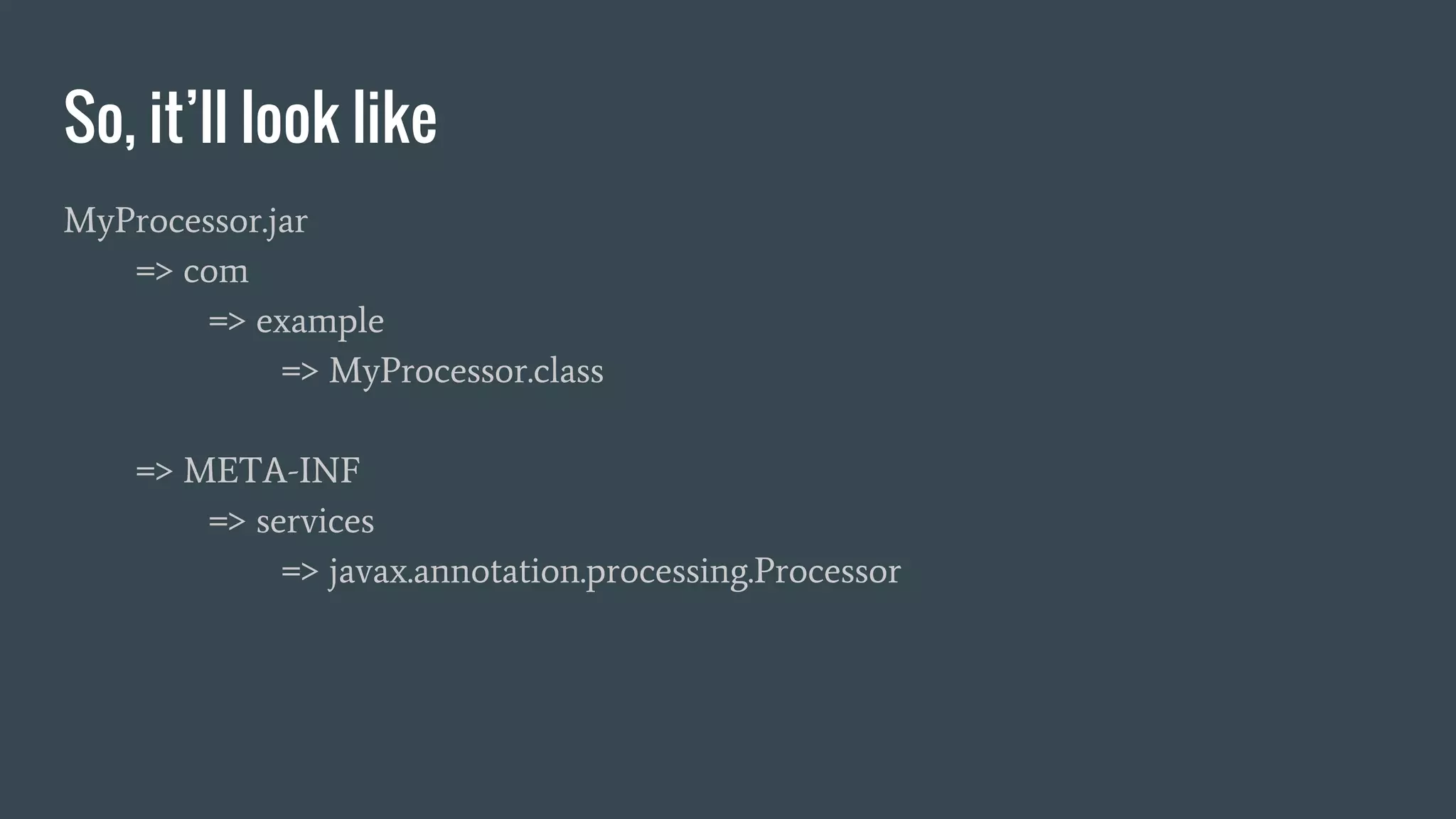 So, it’ll look like

MyProcessor.jar
=> com
=> example
=> MyProcessor.class

=> META-INF
=> services
=> javax.annotation.processing.Processor